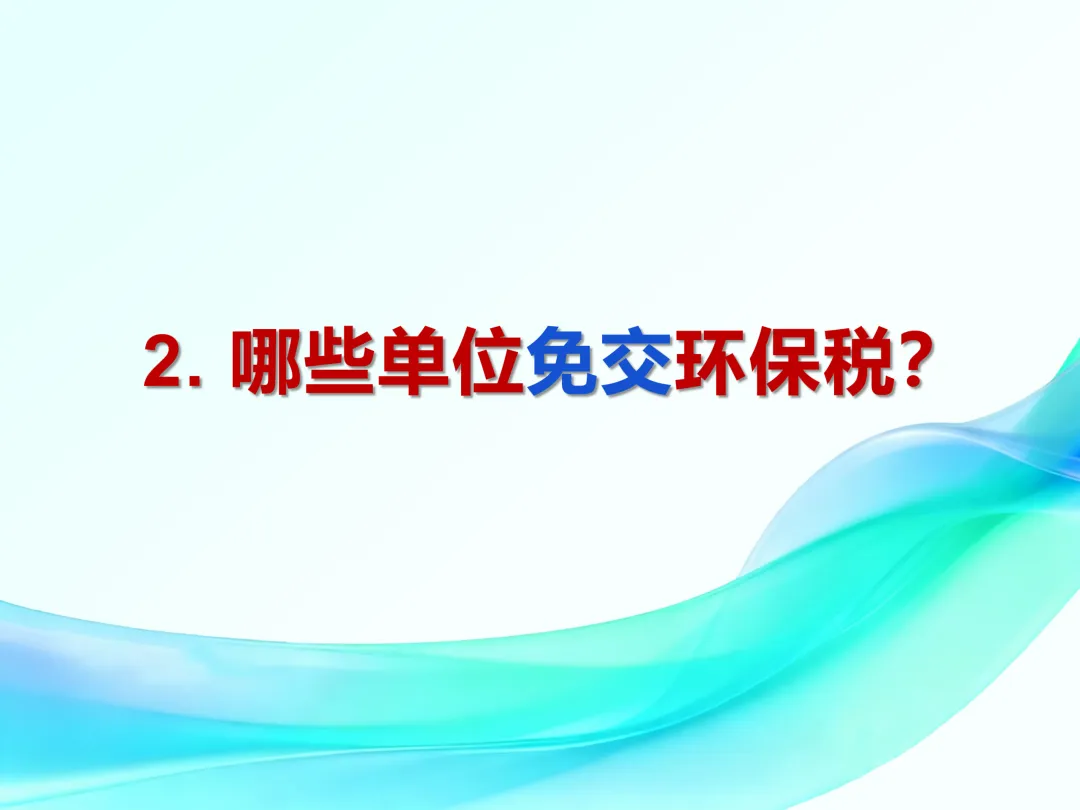 2. 哪些单位免交环保税?